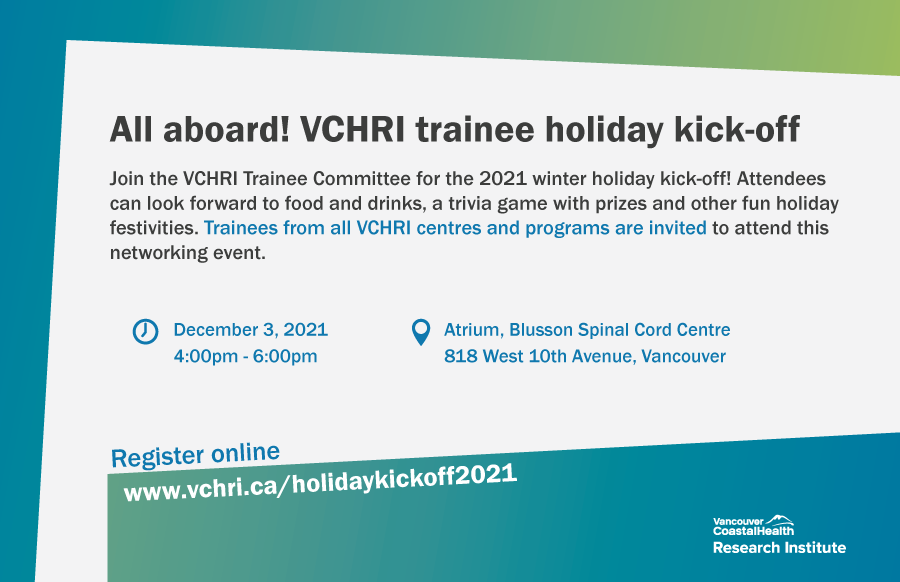 All aboard! VCHRI trainee holiday kick-off

Join the VCHRI Trainee Committee for the 2021 winter holiday kick-off! Attendees can look forward to food and drinks, a trivia game with prizes and other fun holiday festivities. Trainees from all VCHRI centres and programs are invited to attend this networking event.

December 3, 2021
4:00pm - 6:00pm

Atrium, Blusson Spinal Cord Centre
818 West 10th Avenue, Vancouver

Register online
www.vchri.ca/holidaykickoff2021

Vancouver CoastalHealth
Research Institute